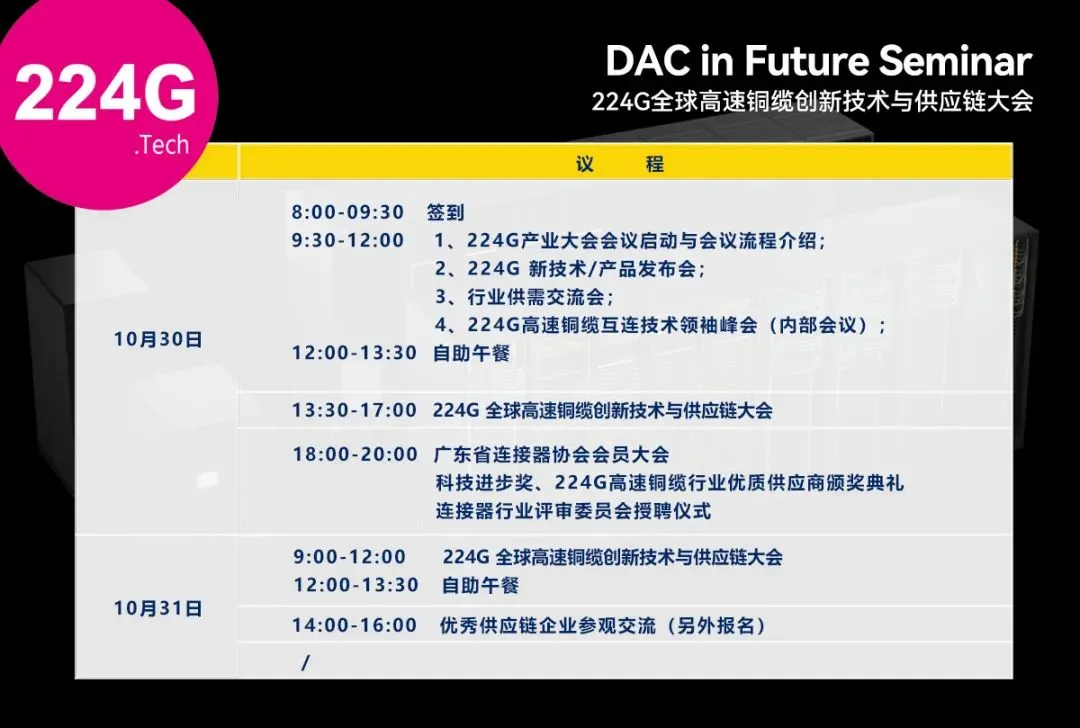 224G
.Tech

DAC in Future Seminar
224G全球高速铜缆创新技术与供应链大会

| | 议 程 |
|---|---|
| 10月30日 | 8:00-09:30 签到<br>9:30-12:00 1、224G产业大会会议启动与会议流程介绍；<br>2、224G 新技术/产品发布会；<br>3、行业供需交流会；<br>4、224G高速铜缆互连技术领袖峰会（内部会议）；<br>12:00-13:30 自助午餐 |
| | 13:30-17:00 224G 全球高速铜缆创新技术与供应链大会 |
| | 18:00-20:00 广东省连接器协会会员大会<br>科技进步奖、224G高速铜缆行业优质供应商颁奖典礼<br>连接器行业评审委员会授聘仪式 |
| 10月31日 | 9:00-12:00 224G 全球高速铜缆创新技术与供应链大会<br>12:00-13:30 自助午餐 |
| | 14:00-16:00 优秀供应链企业参观交流（另外报名） |
| | / |